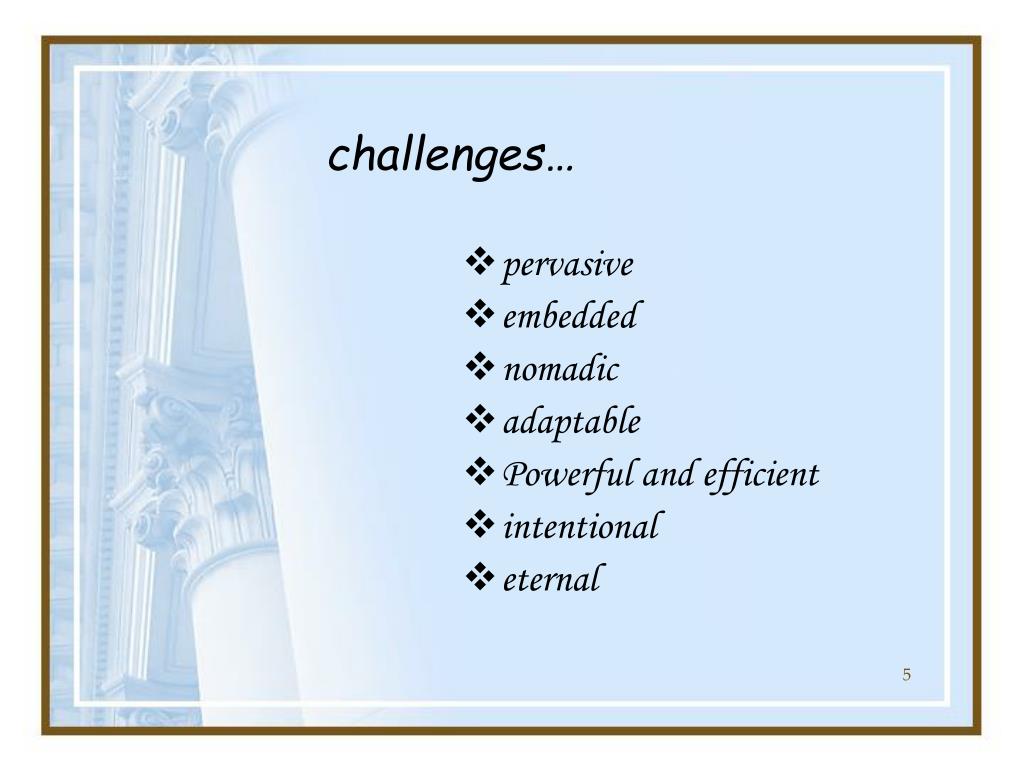 challenges…

❖ pervasive
❖ embedded
❖ nomadic
❖ adaptable
❖ Powerful and efficient
❖ intentional
❖ eternal

5